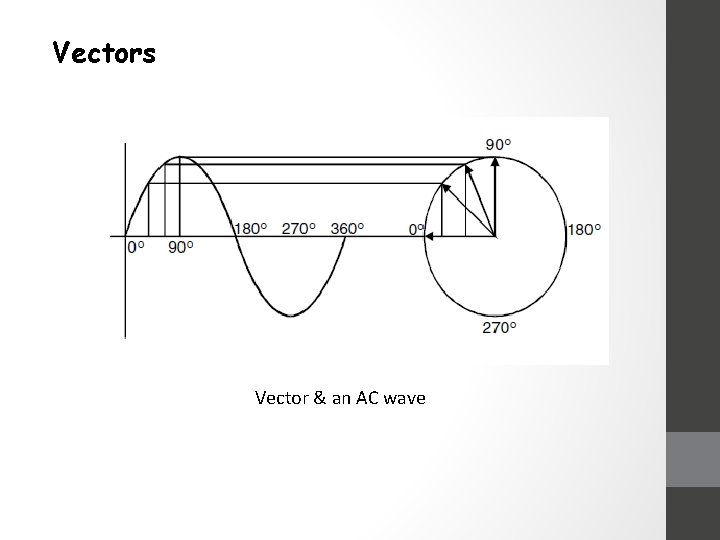 Vectors

90°
180° 270° 360° 0°
180°
0° 90°
270°

Vector & an AC wave